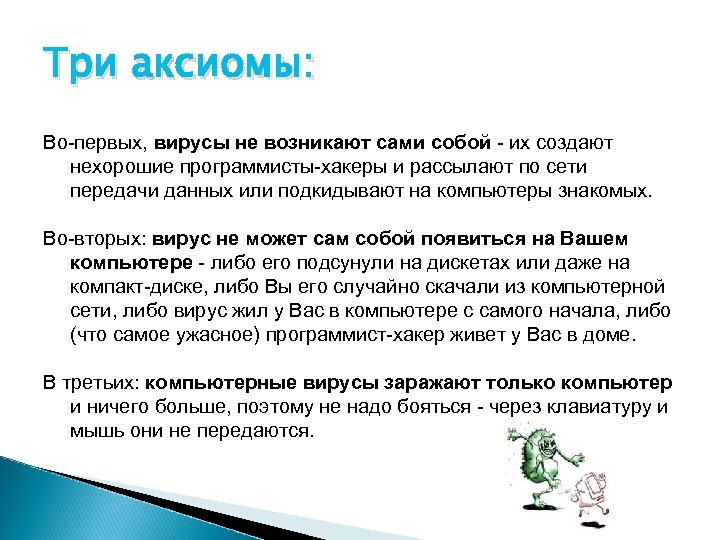 Три аксиомы:

Во-первых, вирусы не возникают сами собой - их создают нехорошие программисты-хакеры и рассылают по сети передачи данных или подкидывают на компьютеры знакомых.

Во-вторых: вирус не может сам собой появиться на Вашем компьютере - либо его подсунули на дискетах или даже на компакт-диске, либо Вы его случайно скачали из компьютерной сети, либо вирус жил у Вас в компьютере с самого начала, либо (что самое ужасное) программист-хакер живет у Вас в доме.

В третьих: компьютерные вирусы заражают только компьютер и ничего больше, поэтому не надо бояться - через клавиатуру и мышь они не передаются.